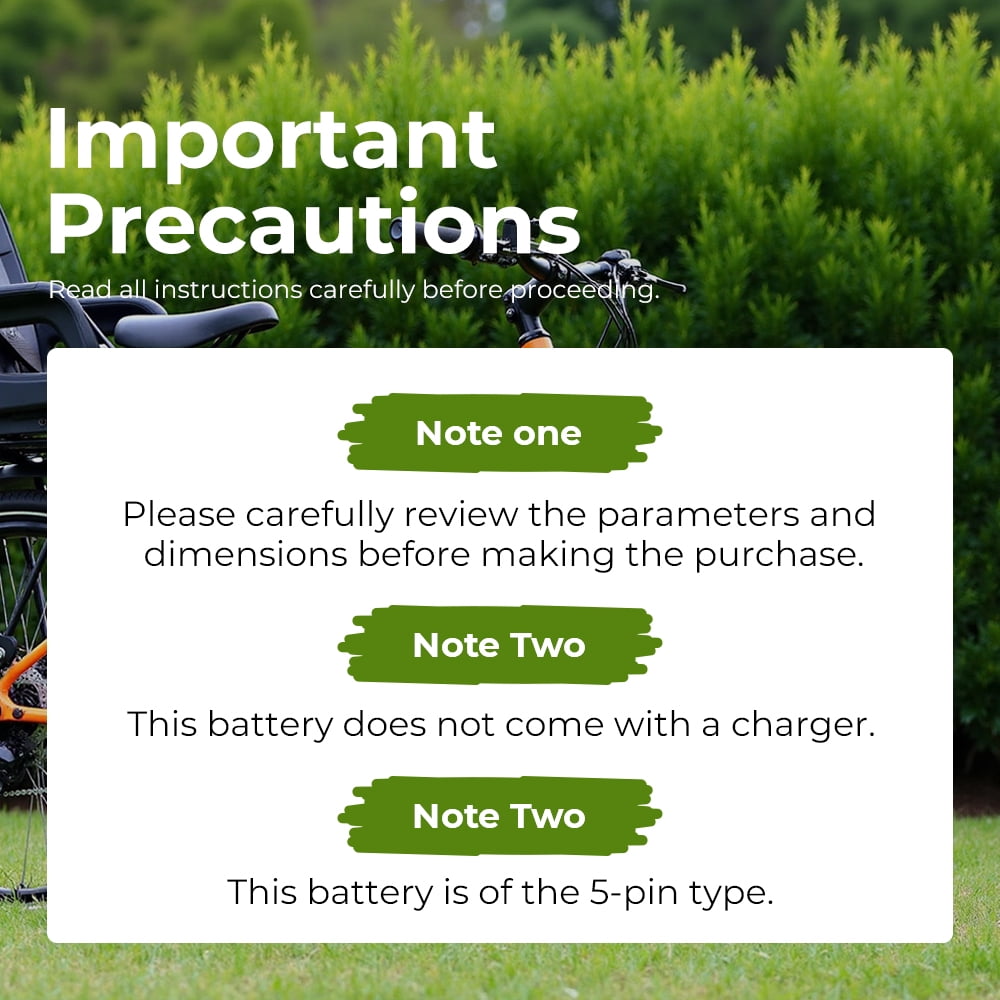 Important Precautions

Read all instructions carefully before proceeding.

Note one

Please carefully review the parameters and dimensions before making the purchase.

Note Two

This battery does not come with a charger.

Note Two

This battery is of the 5-pin type.